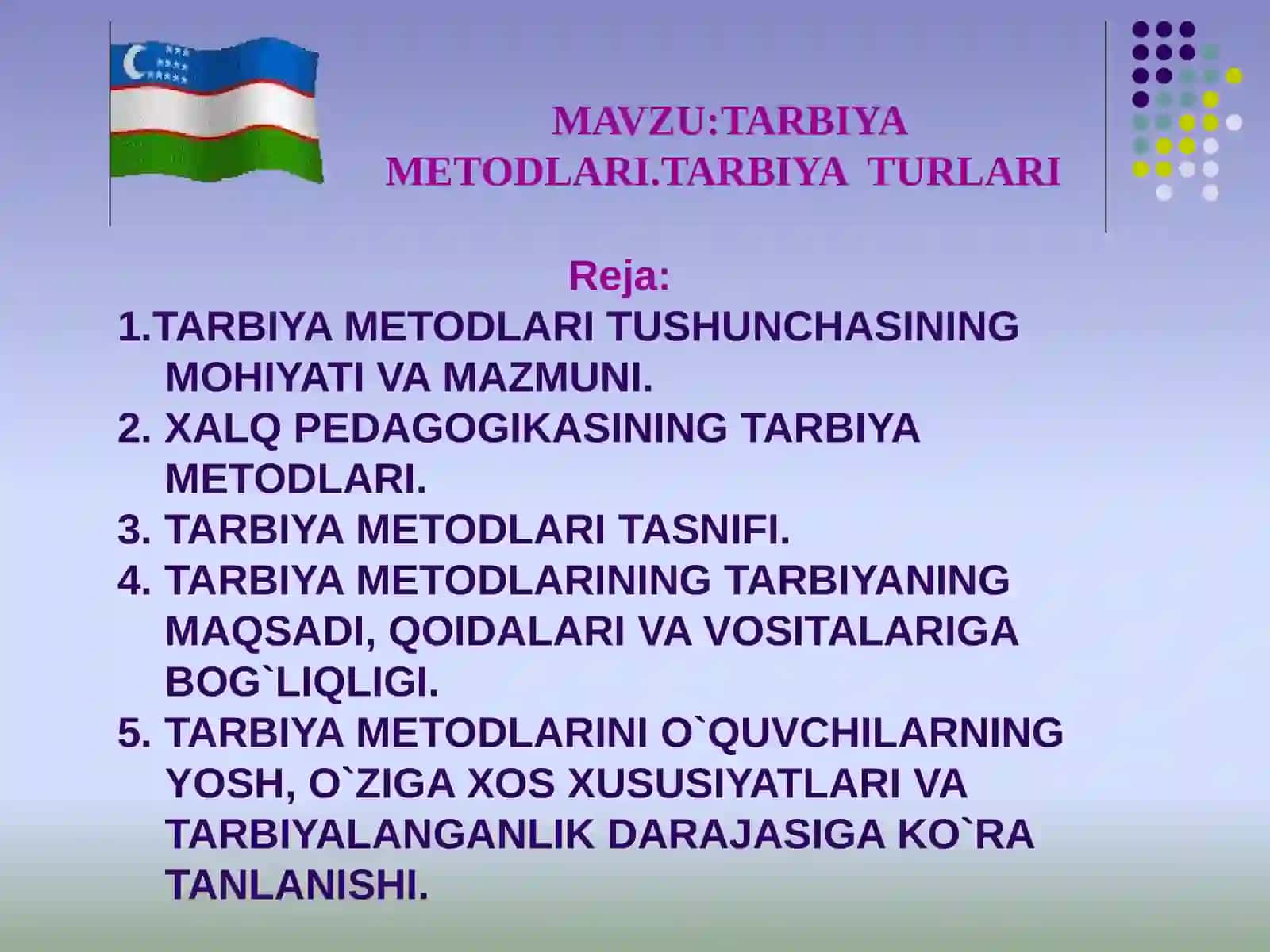 MAVZU:TARBIYA METODLARI.TARBIYA TURLARI

Reja:

1.TARBIYA METODLARI TUSHUNCHASINING MOHIYATI VA MAZMUNI.

2. XALQ PEDAGOGIKASINING TARBIYA METODLARI.

3. TARBIYA METODLARI TASNIFI.

4. TARBIYA METODLARINING TARBIYANING MAQSADI, QOIDALARI VA VOSITALARIGA BOG`LIQLIGI.

5. TARBIYA METODLARINI O`QUVCHILARNING YOSH, O`ZIGA XOS XUSUSIYATLARI VA TARBIYALANGANLIK DARAJASIGA KO`RA TANLANISHI.